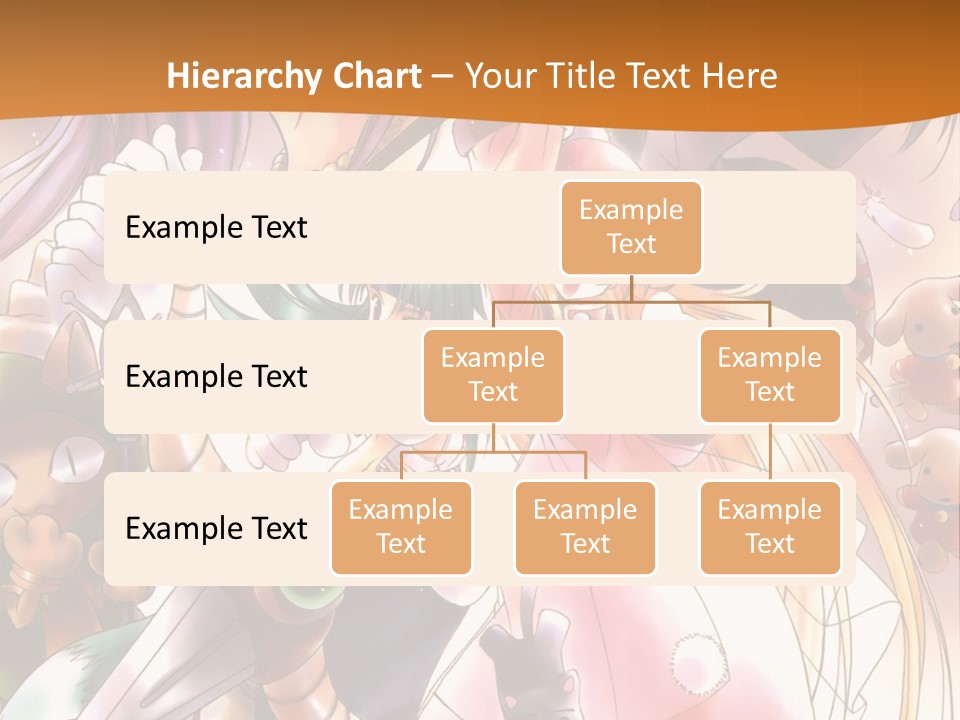 Hierarchy Chart – Your Title Text Here

Example Text

Example Text

Example Text

Example Text

Example Text

Example Text

Example Text

Example Text

Example Text